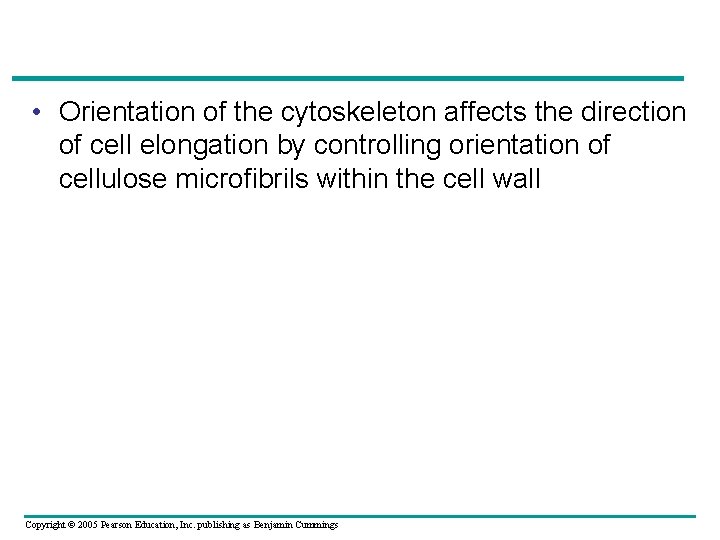 • Orientation of the cytoskeleton affects the direction of cell elongation by controlling orientation of cellulose microfibrils within the cell wall

Copyright © 2005 Pearson Education, Inc. publishing as Benjamin Cummings